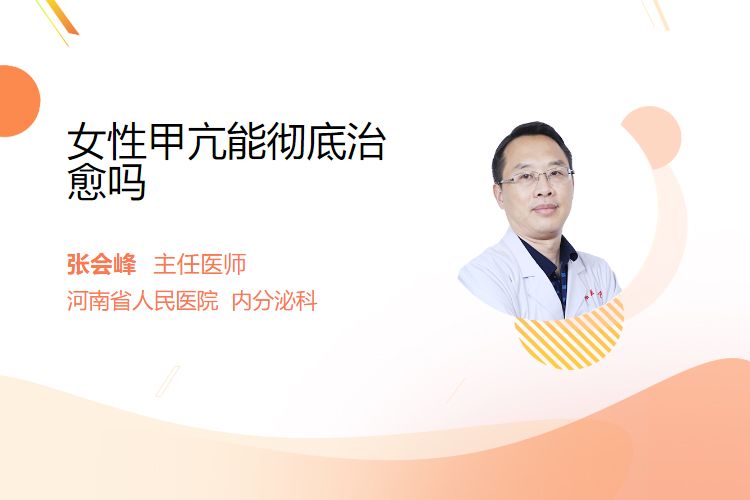 女性甲亢能彻底治愈吗

张会峰 主任医师
河南省人民医院 内分泌科